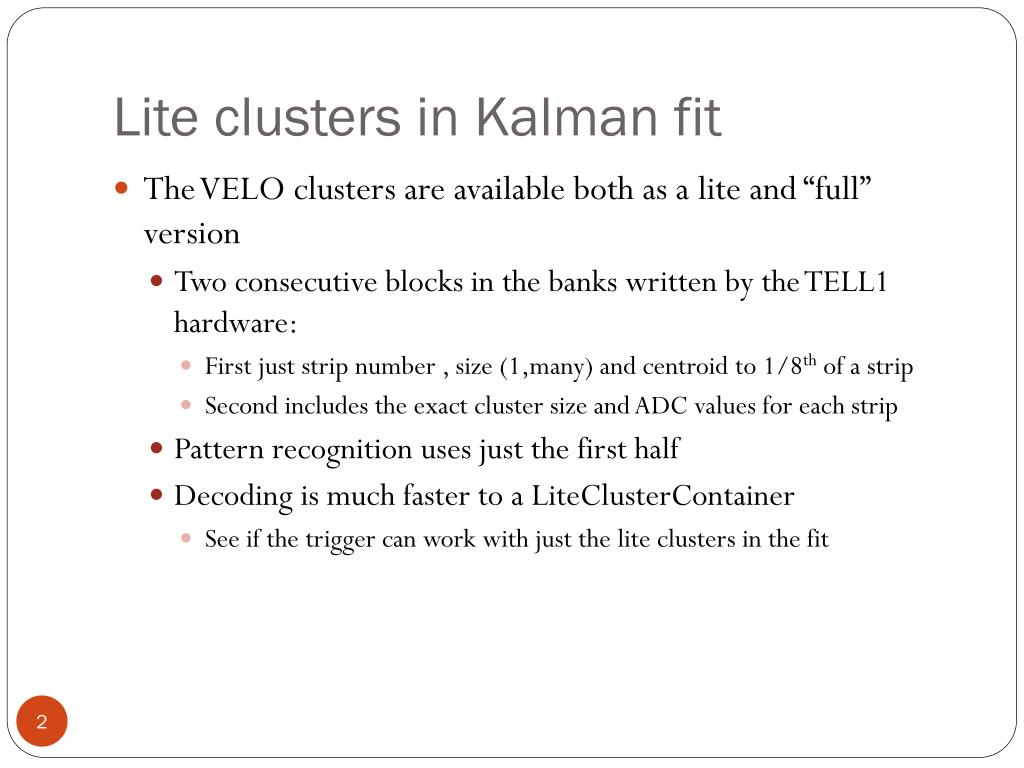 Lite clusters in Kalman fit

The VELO clusters are available both as a lite and "full" version

Two consecutive blocks in the banks written by the TELL1 hardware:

First just strip number , size (1,many) and centroid to 1/8$^{th}$ of a strip

Second includes the exact cluster size and ADC values for each strip

Pattern recognition uses just the first half

Decoding is much faster to a LiteClusterContainer

See if the trigger can work with just the lite clusters in the fit

2